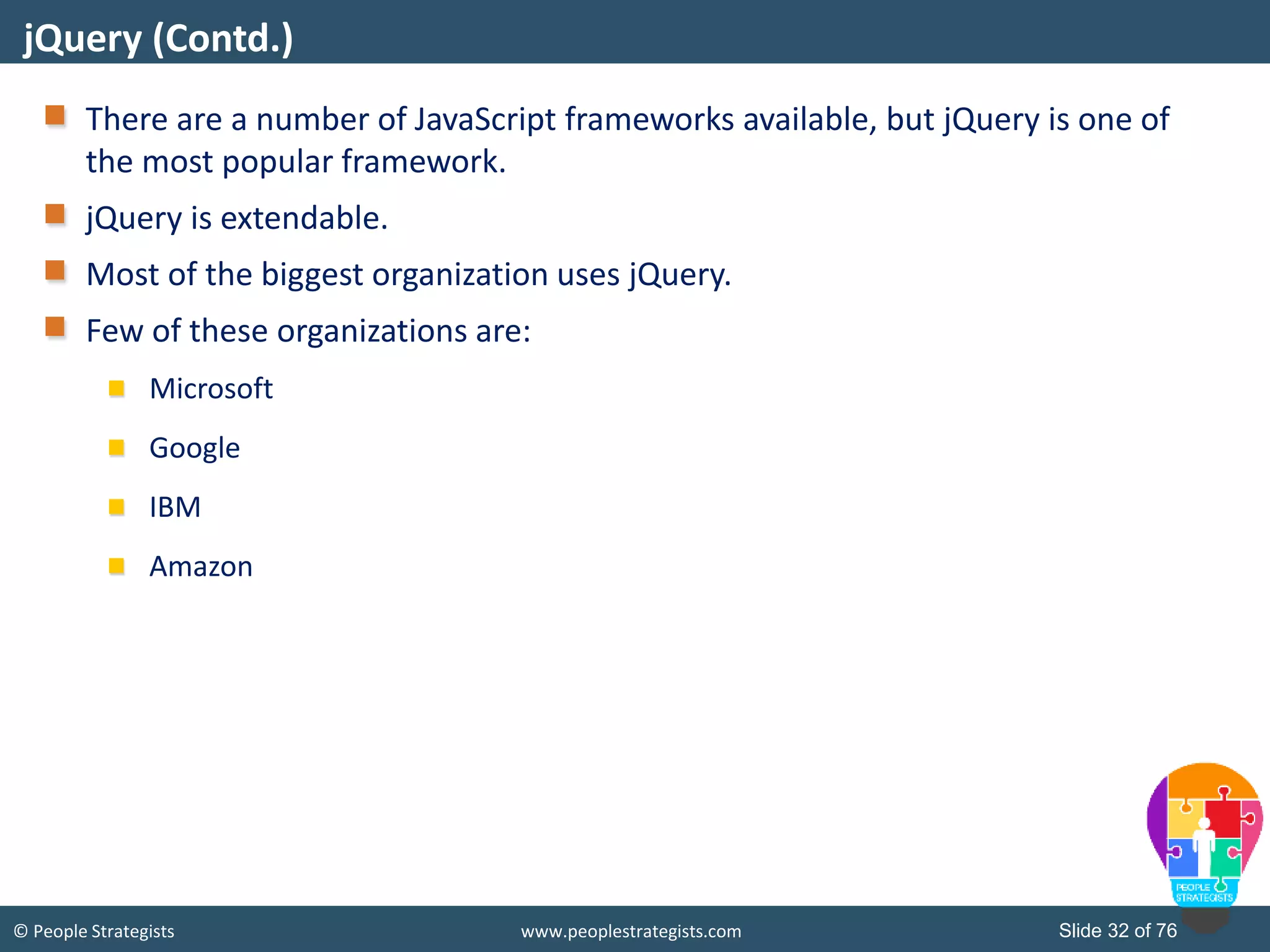 jQuery (Contd.)

There are a number of JavaScript frameworks available, but jQuery is one of the most popular framework.

jQuery is extendable.

Most of the biggest organization uses jQuery.

Few of these organizations are:

Microsoft

Google

IBM

Amazon

PEOPLE STRATEGISTS

© People Strategists

www.peoplestrategists.com

Slide 32 of 76